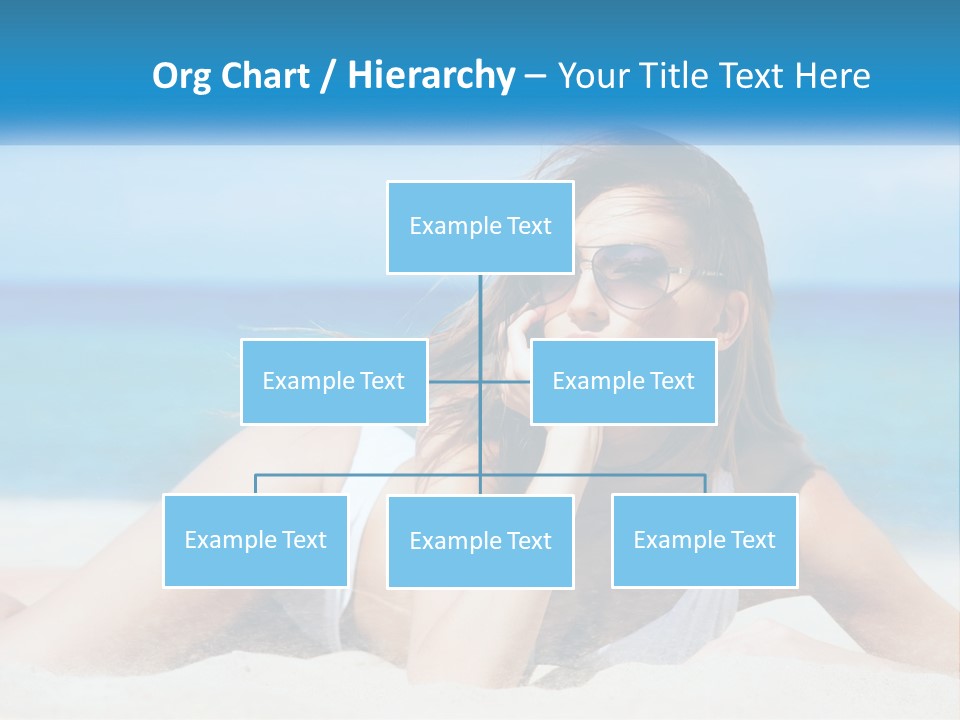 Org Chart / Hierarchy – Your Title Text Here

Example Text

Example Text

Example Text

Example Text

Example Text

Example Text